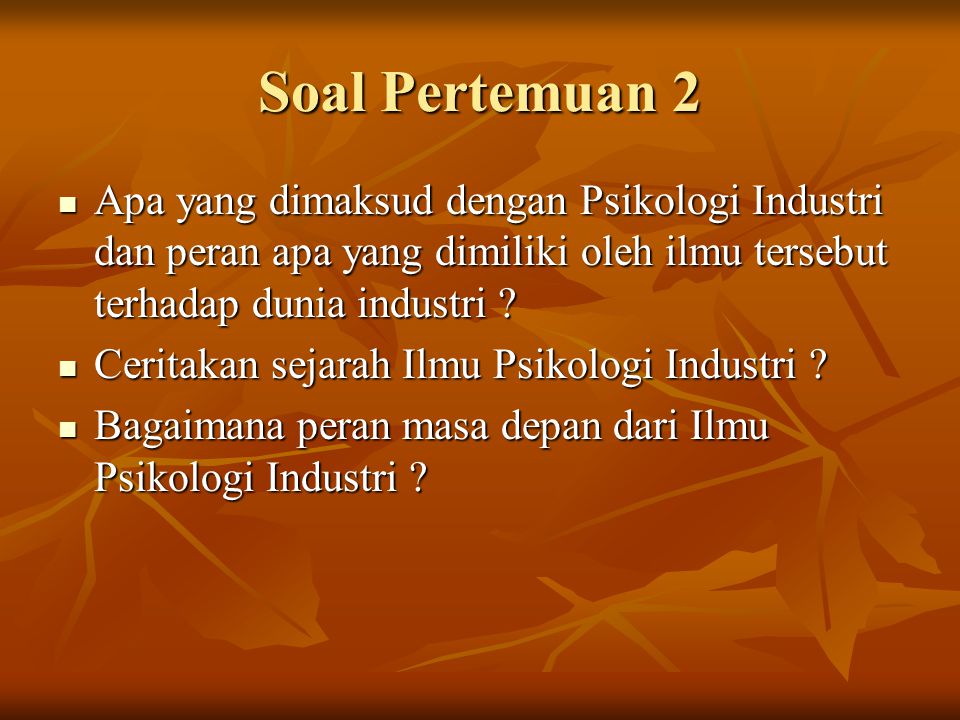 Soal Pertemuan 2

- Apa yang dimaksud dengan Psikologi Industri dan peran apa yang dimiliki oleh ilmu tersebut terhadap dunia industri ?
- Ceritakan sejarah Ilmu Psikologi Industri ?
- Bagaimana peran masa depan dari Ilmu Psikologi Industri ?